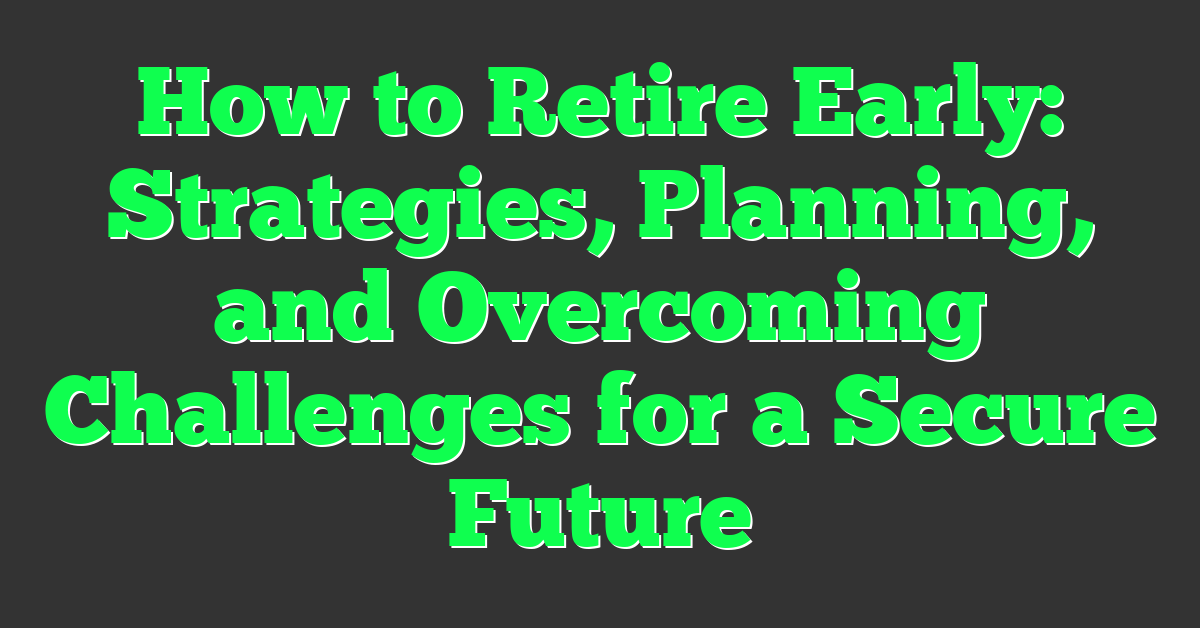 How to Retire Early: Strategies, Planning, and Overcoming Challenges for a Secure Future